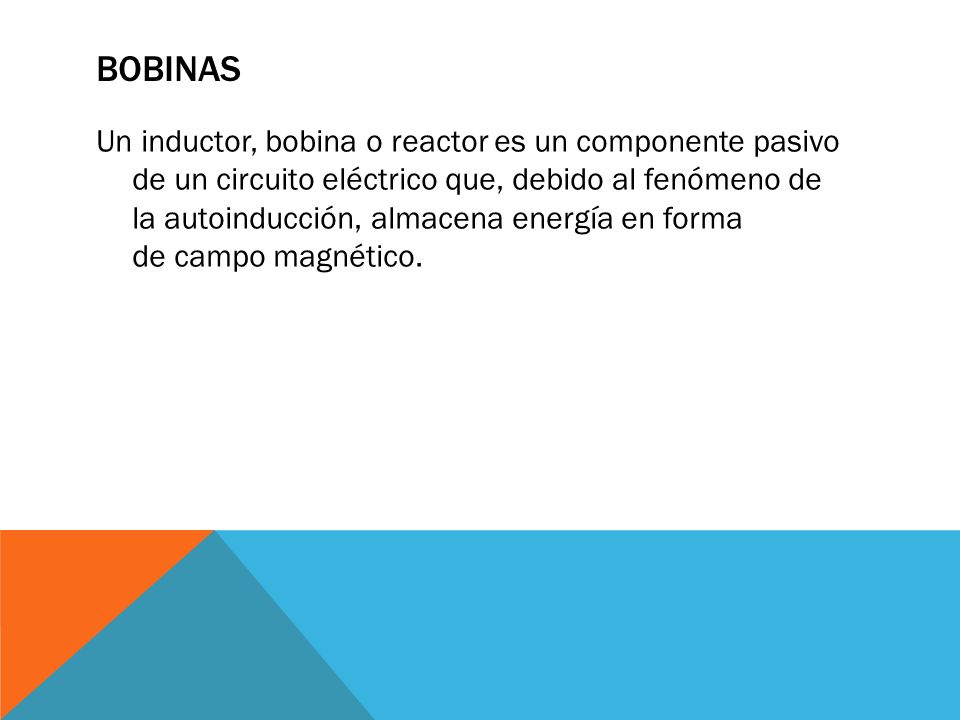 BOBINAS

Un inductor, bobina o reactor es un componente pasivo de un circuito eléctrico que, debido al fenómeno de la autoinducción, almacena energía en forma de campo magnético.